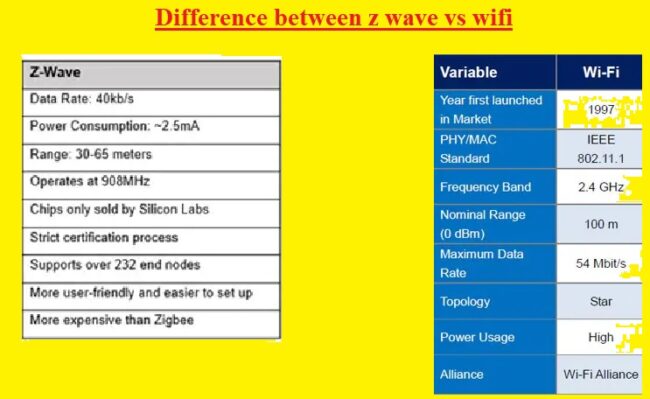 Difference between z wave vs wifi

| Z-Wave |
|---|
| Data Rate: 40kb/s |
| Power Consumption: ~2.5mA |
| Range: 30-65 meters |
| Operates at 908MHz |
| Chips only sold by Silicon Labs |
| Strict certification process |
| Supports over 232 end nodes |
| More user-friendly and easier to set up |
| More expensive than Zigbee |

| Variable | Wi-Fi |
|---|---|
| Year first launched in Market | 1997 |
| PHY/MAC Standard | IEEE 802.11.1 |
| Frequency Band | 2.4 GHz |
| Nominal Range (0 dBm) | 100 m |
| Maximum Data Rate | 54 Mbit/s |
| Topology | Star |
| Power Usage | High |
| Alliance | Wi-Fi Alliance |